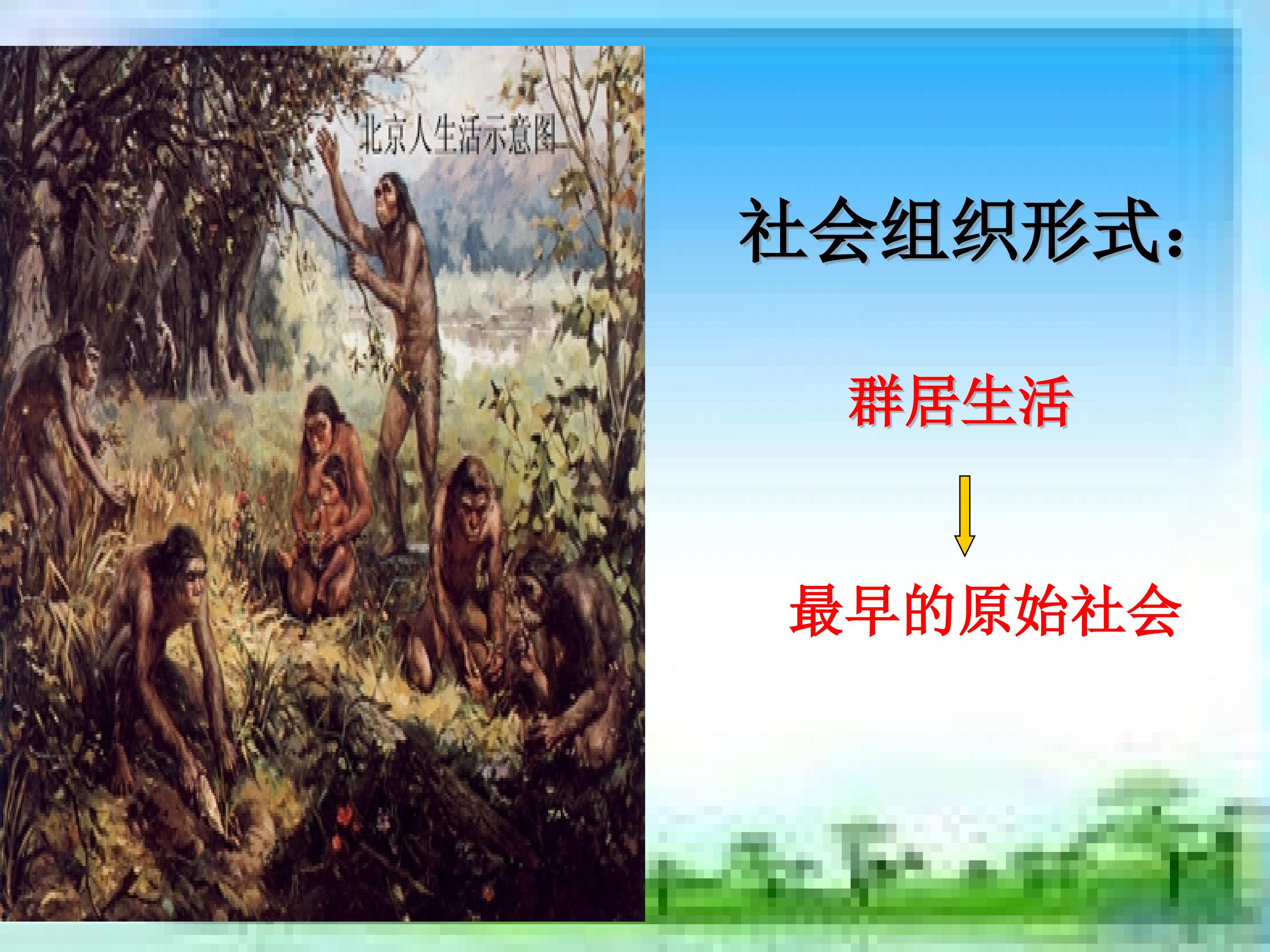 北京人生活示意图

社会组织形式：

群居生活

最早的原始社会